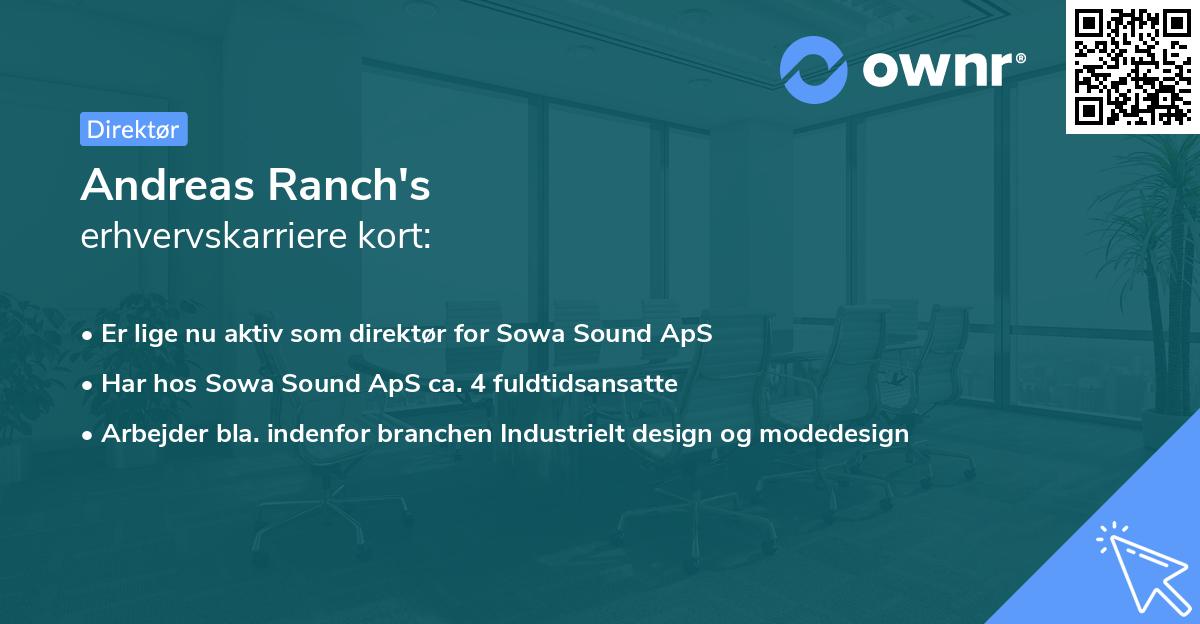 ownr®

Direktør

Andreas Ranch's
erhvervskarriere kort:

• Er lige nu aktiv som direktør for Sowa Sound ApS
• Har hos Sowa Sound ApS ca. 4 fuldtidsansatte
• Arbejder bla. indenfor branchen Industrielt design og modedesign